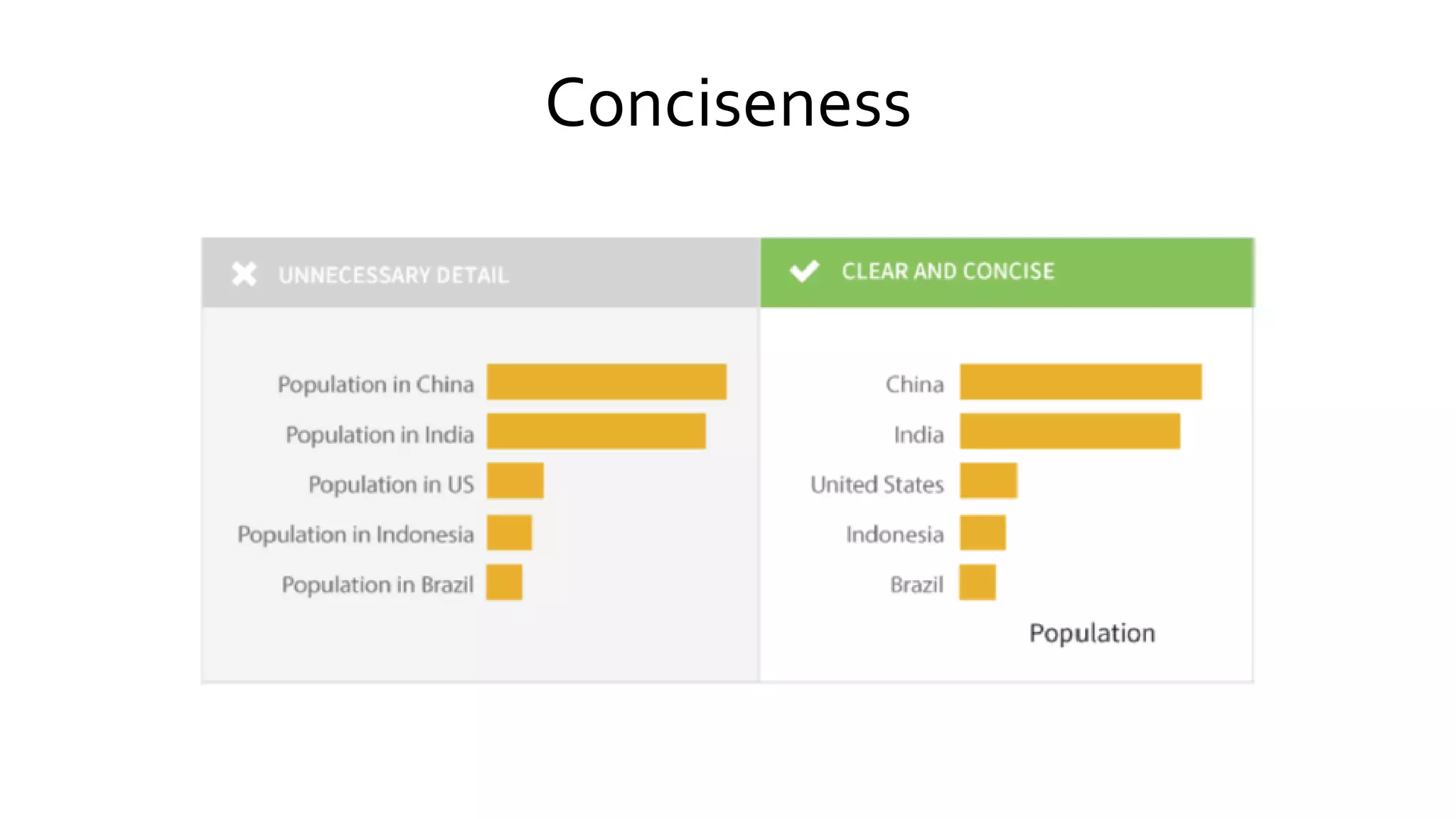 Conciseness

UNNECESSARY DETAIL

Population in China
Population in India
Population in US
Population in Indonesia
Population in Brazil

CLEAR AND CONCISE

China
India
United States
Indonesia
Brazil

Population